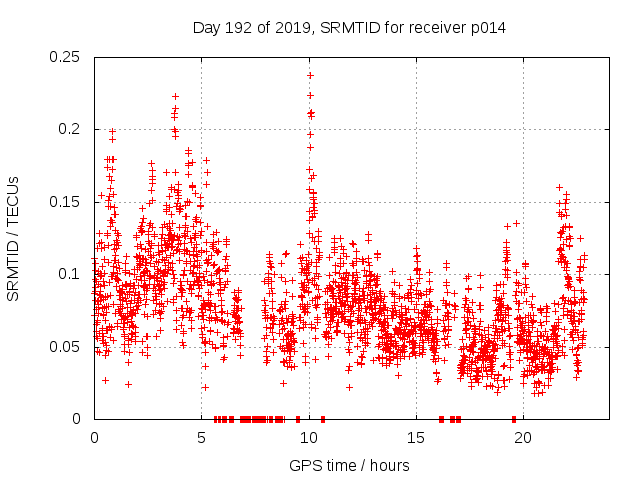 Day 192 of 2019, SRMTID for receiver p014

SRMTID / TECUs

0.25
0.2
0.15
0.1
0.05
0

0
5
10
15
20

GPS time / hours